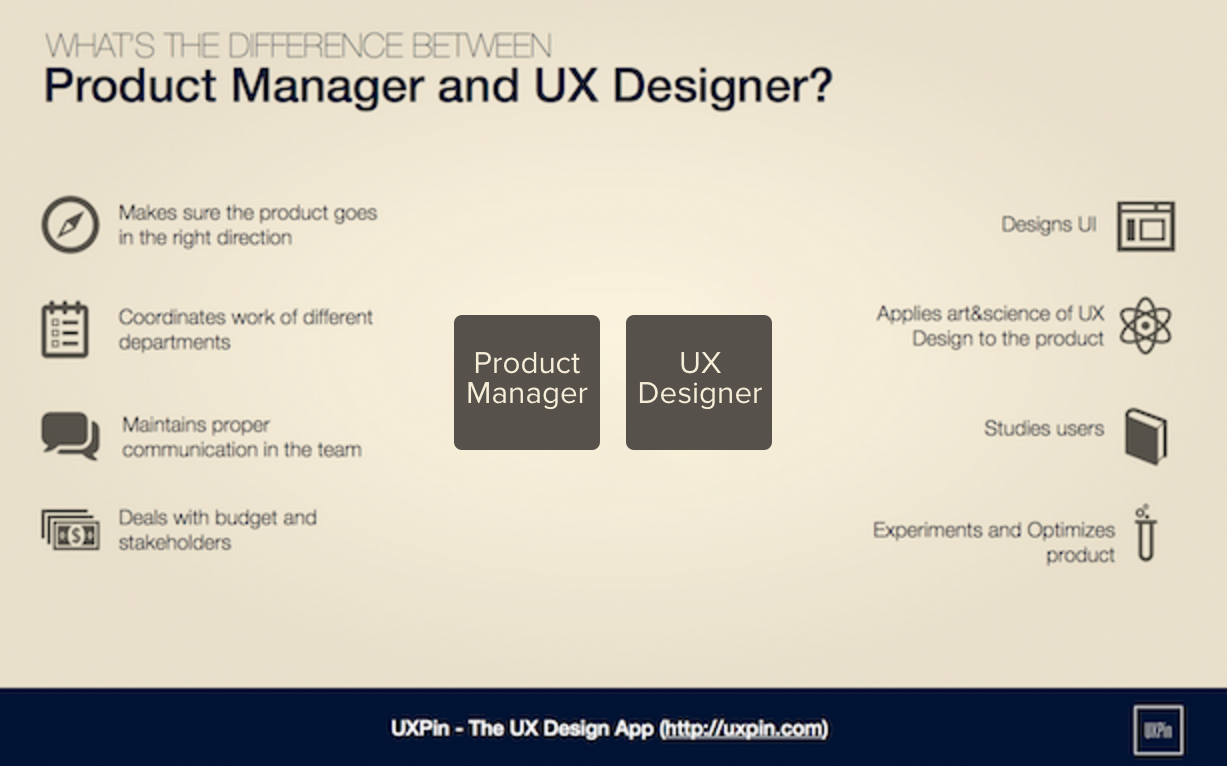 WHAT'S THE DIFFERENCE BETWEEN
Product Manager and UX Designer?

Makes sure the product goes in the right direction

Coordinates work of different departments

Maintains proper communication in the team

Deals with budget and stakeholders

Product Manager

UX Designer

Designs UI

Applies art&science of UX Design to the product

Studies users

Experiments and Optimizes product

UXPin - The UX Design App (http://uxpin.com)

UXPin